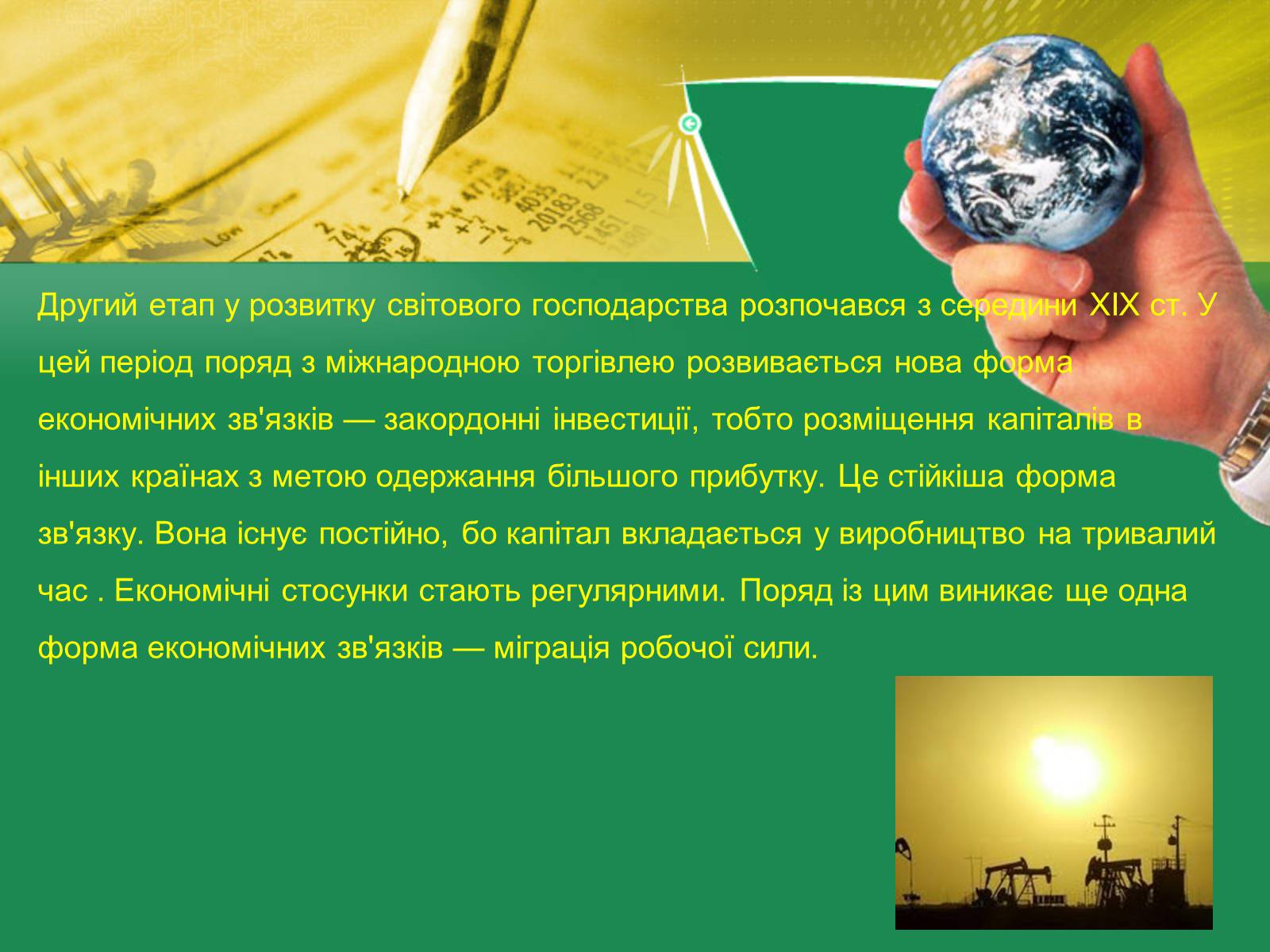 Другий етап у розвитку світового господарства розпочався з середини XIX ст. У цей період поряд з міжнародною торгівлею розвивається нова форма економічних зв'язків — закордонні інвестиції, тобто розміщення капіталів в інших країнах з метою одержання більшого прибутку. Це стійкіша форма зв'язку. Вона існує постійно, бо капітал вкладається у виробництво на тривалий час . Економічні стосунки стають регулярними. Поряд із цим виникає ще одна форма економічних зв'язків — міграція робочої сили.